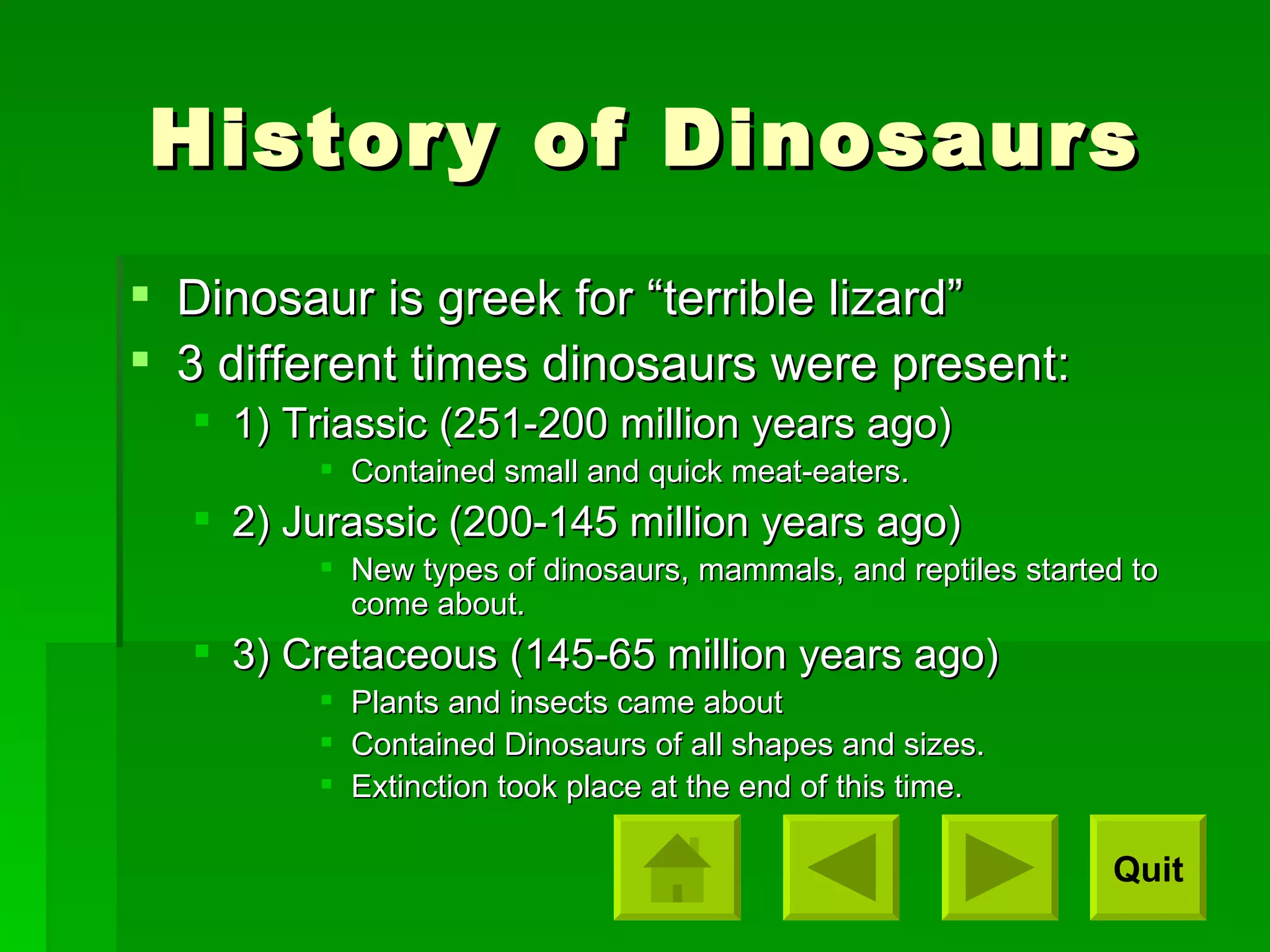 History of Dinosaurs

Dinosaur is greek for “terrible lizard”
3 different times dinosaurs were present:
1) Triassic (251-200 million years ago)
Contained small and quick meat-eaters.
2) Jurassic (200-145 million years ago)
New types of dinosaurs, mammals, and reptiles started to come about.
3) Cretaceous (145-65 million years ago)
Plants and insects came about
Contained Dinosaurs of all shapes and sizes.
Extinction took place at the end of this time.

Quit